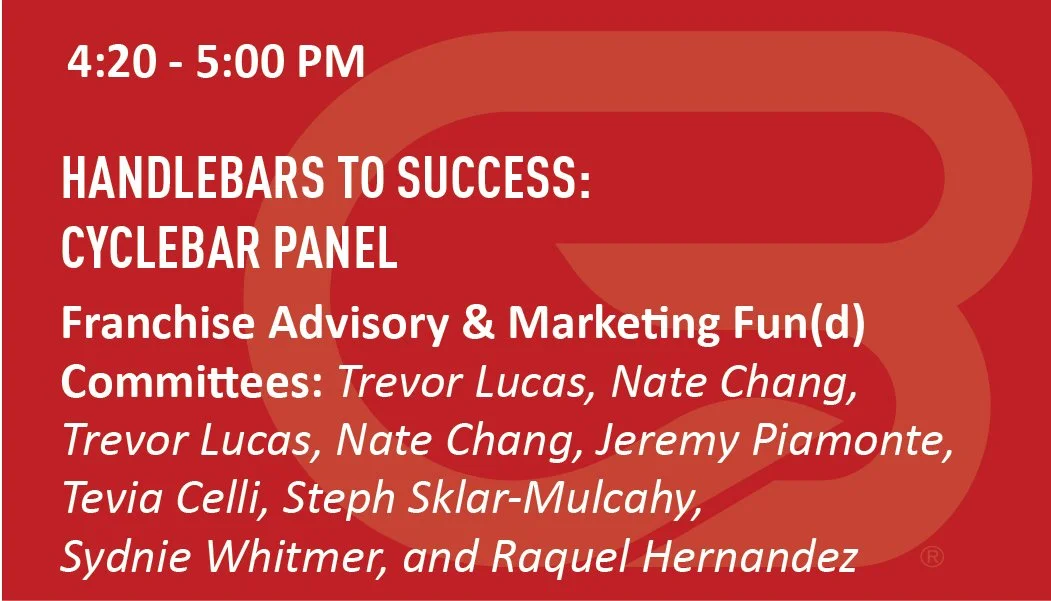 4:20 - 5:00 PM

HANDLEBARS TO SUCCESS:
CYCLEBAR PANEL

Franchise Advisory & Marketing Fun(d) Committees: Trevor Lucas, Nate Chang, Trevor Lucas, Nate Chang, Jeremy Piamonte, Tevia Celli, Steph Sklar-Mulcahy, Sydnie Whitmer, and Raquel Hernandez

®